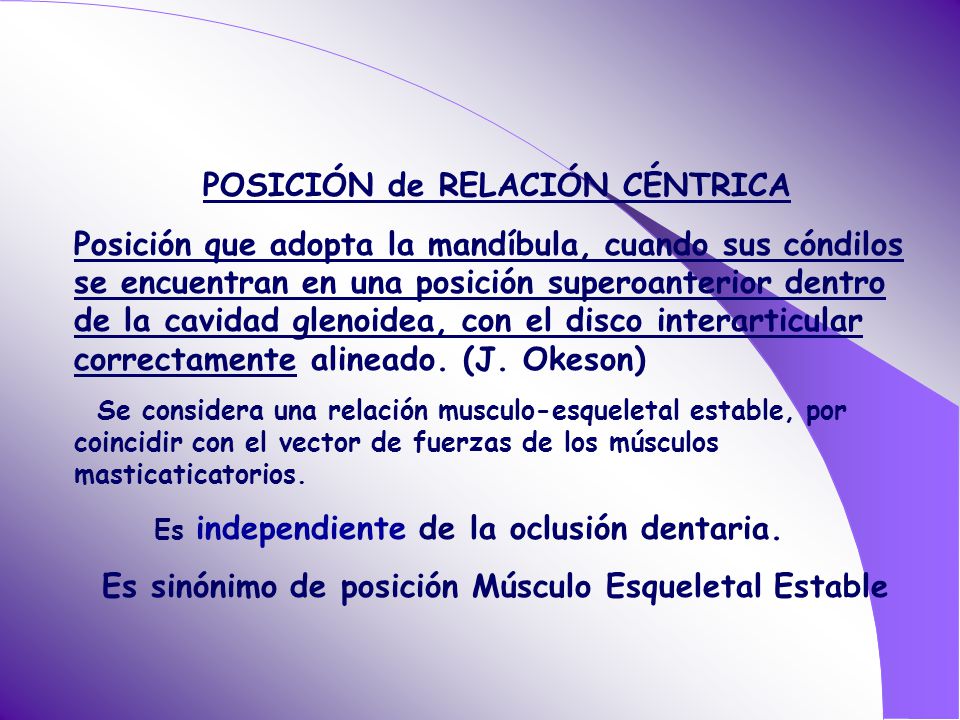 POSICIÓN de RELACIÓN CÉNTRICA

Posición que adopta la mandíbula, cuando sus cóndilos se encuentran en una posición superoanterior dentro de la cavidad glenoidea, con el disco interarticular correctamente alineado. (J. Okeson)

Se considera una relación musculo-esqueletal estable, por coincidir con el vector de fuerzas de los músculos masticaticatorios.

Es independiente de la oclusión dentaria.

Es sinónimo de posición Músculo Esqueletal Estable